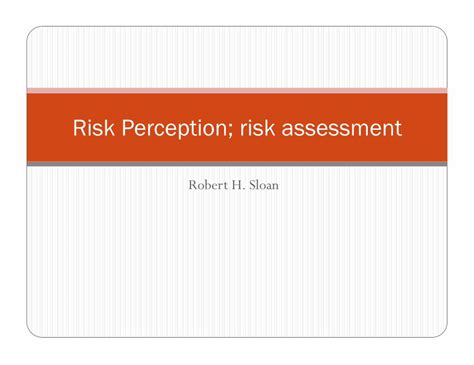 Risk Perception; risk assessment

Robert H. Sloan